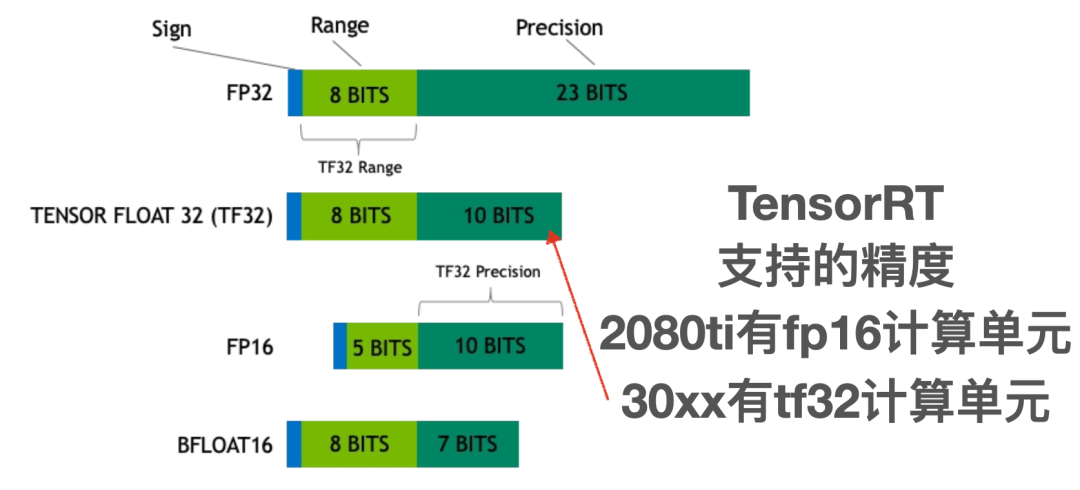 Sign
Range
Precision

FP32
8 BITS
23 BITS
TF32 Range

TENSOR FLOAT 32 (TF32)
8 BITS
10 BITS
TF32 Precision

FP16
5 BITS
10 BITS

BFLOAT16
8 BITS
7 BITS

TensorRT
支持的精度
2080ti有fp16计算单元
30xx有tf32计算单元